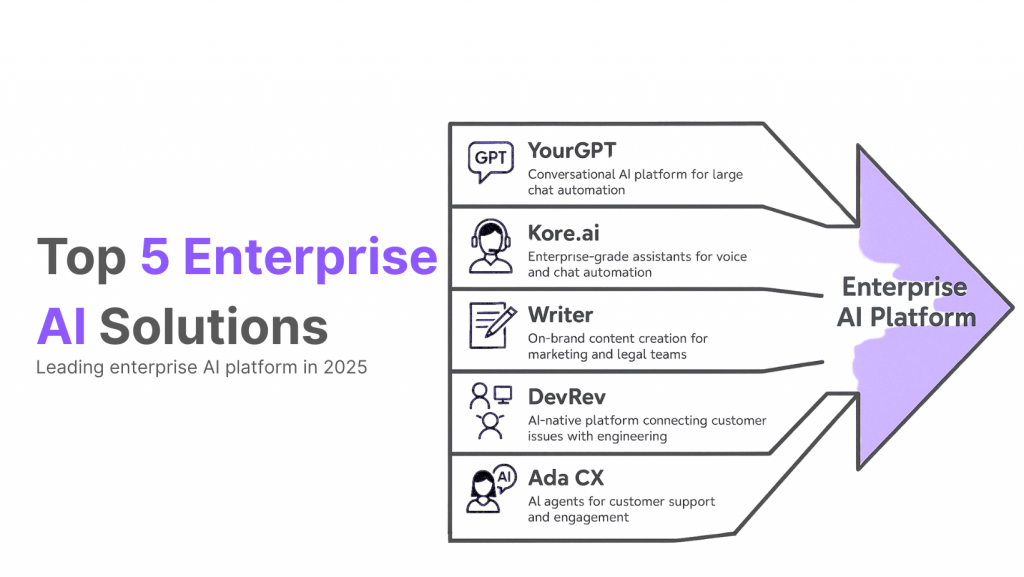 Top 5 Enterprise AI Solutions

Leading enterprise AI platform in 2025

GPT

YourGPT
Conversational AI platform for large chat automation

Kore.ai
Enterprise-grade assistants for voice and chat automation

Writer
On-brand content creation for marketing and legal teams

DevRev
AI-native platform connecting customer issues with engineering

AI

Ada CX
AI agents for customer support and engagement

Enterprise AI Platform